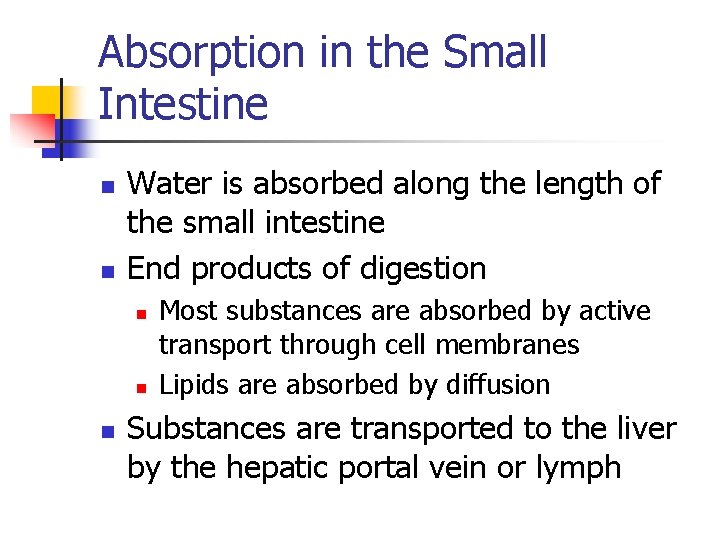 Absorption in the Small Intestine

- Water is absorbed along the length of the small intestine
- End products of digestion
  - Most substances are absorbed by active transport through cell membranes
  - Lipids are absorbed by diffusion
- Substances are transported to the liver by the hepatic portal vein or lymph